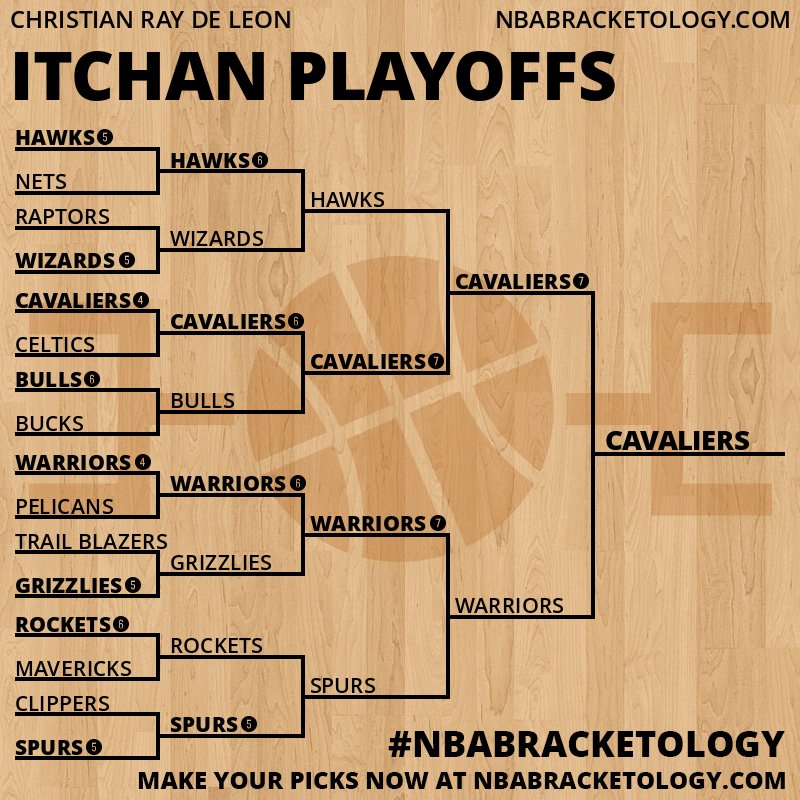 CHRISTIAN RAY DE LEON
NBABRACKETOLOGY.COM

ITCHAN PLAYOFFS

HAWKS 5
NETS
RAPTORS
WIZARDS 5
CAVALIERS 4
CELTICS
BULLS 6
BUCKS
WARRIORS 4
PELICANS
TRAIL BLAZERS
GRIZZLIES 5
ROCKETS 6
MAVERICKS
CLIPPERS
SPURS 5

HAWKS 6
WIZARDS
CAVALIERS 6
BULLS
WARRIORS 6
GRIZZLIES
ROCKETS
SPURS 5

HAWKS
CAVALIERS 7
WARRIORS 7
SPURS

CAVALIERS 7
WARRIORS

CAVALIERS

#NBABRACKETOLOGY
MAKE YOUR PICKS NOW AT NBABRACKETOLOGY.COM